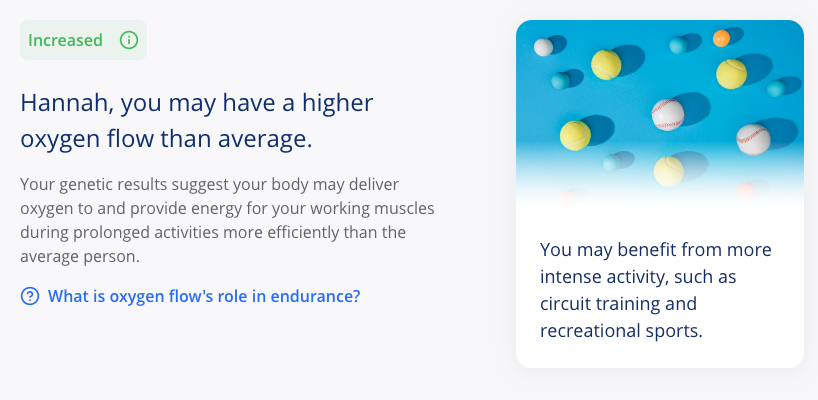 Increased

Hannah, you may have a higher oxygen flow than average.

Your genetic results suggest your body may deliver oxygen to and provide energy for your working muscles during prolonged activities more efficiently than the average person.

What is oxygen flow's role in endurance?

You may benefit from more intense activity, such as circuit training and recreational sports.